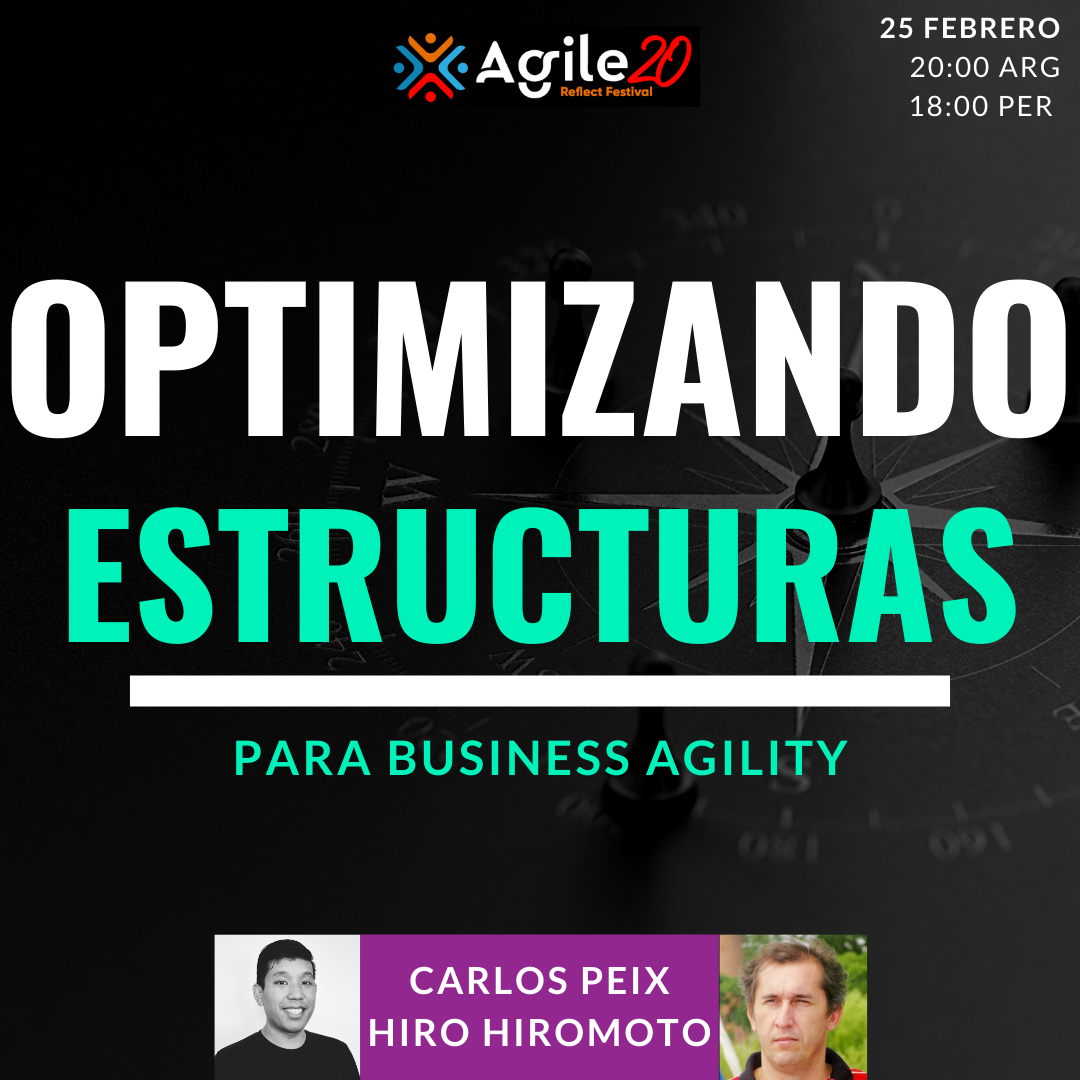 Agile20
Reflect Festival

25 FEBRERO
20:00 ARG
18:00 PER

OPTIMIZANDO
ESTRUCTURAS

PARA BUSINESS AGILITY

CARLOS PEIX
HIRO HIROMOTO